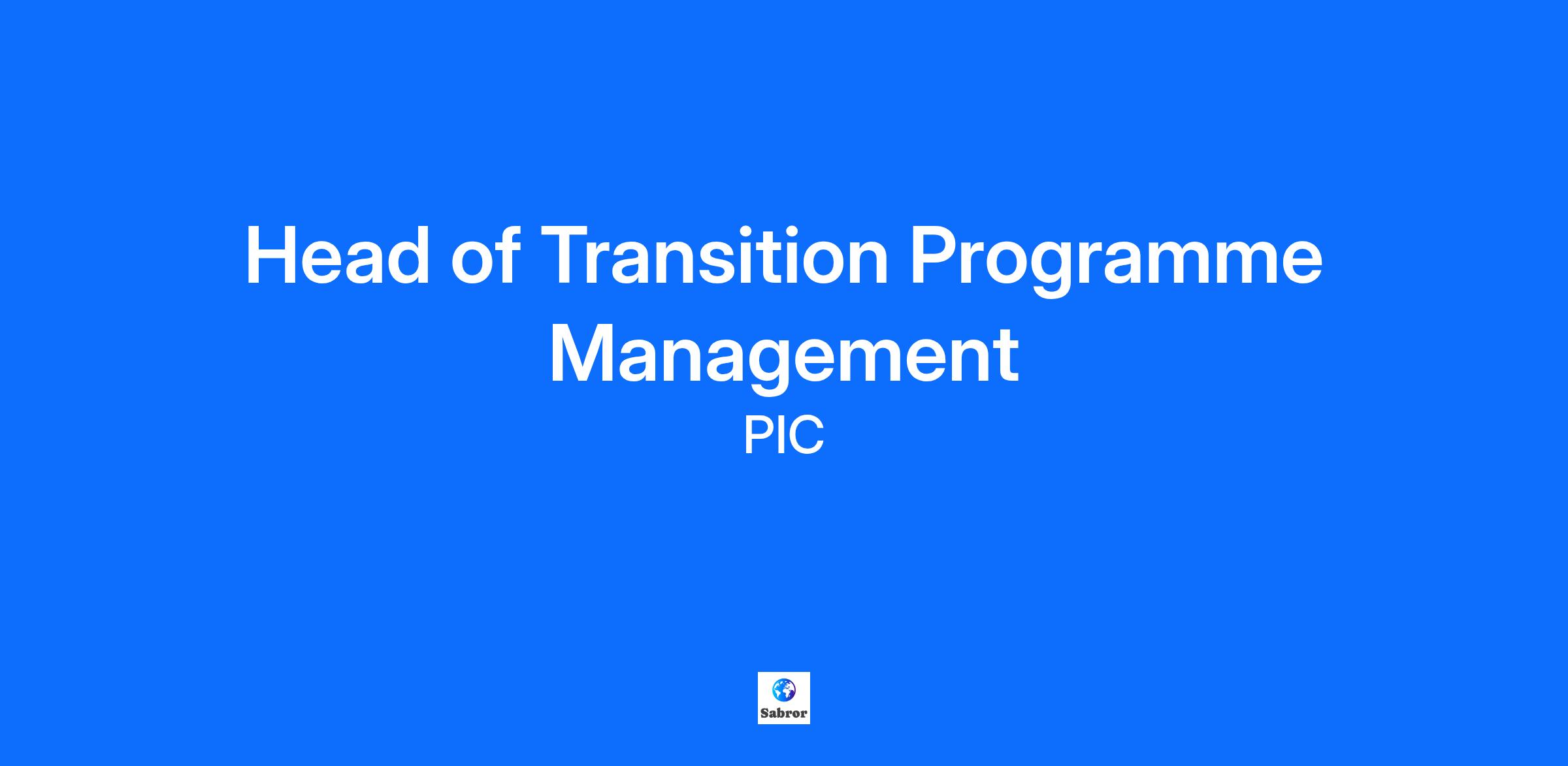 Head of Transition Programme Management

PIC

Sabror